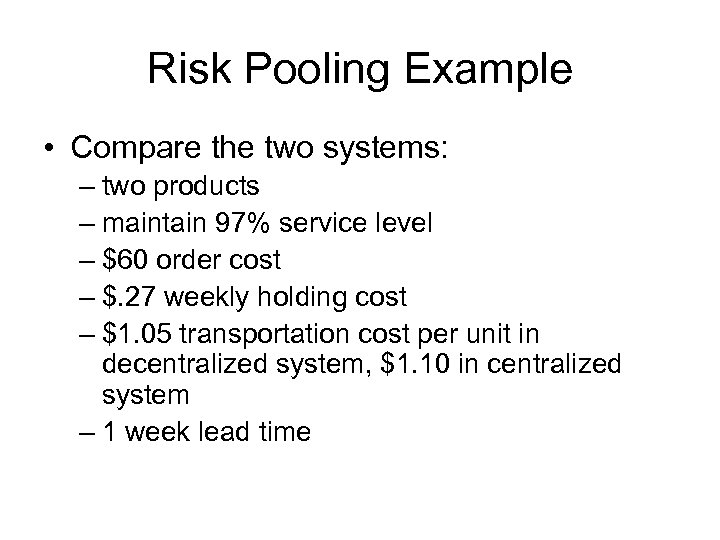 Risk Pooling Example

• Compare the two systems:
– two products
– maintain 97% service level
– \$60 order cost
– \$.27 weekly holding cost
– \$1.05 transportation cost per unit in decentralized system, \$1.10 in centralized system
– 1 week lead time